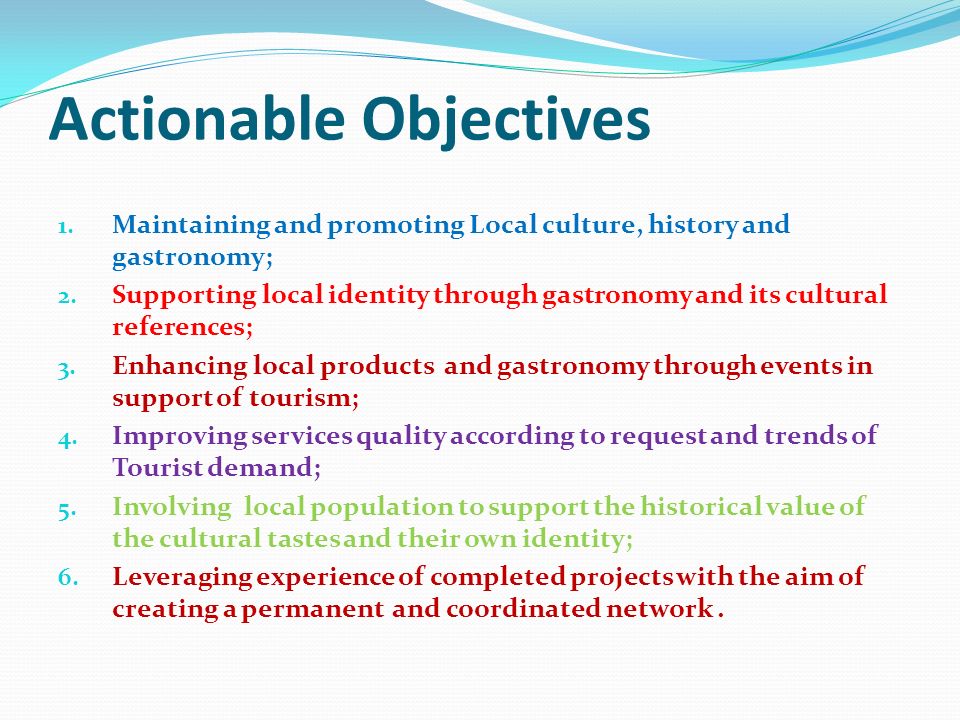 Actionable Objectives

1. Maintaining and promoting Local culture, history and gastronomy;
2. Supporting local identity through gastronomy and its cultural references;
3. Enhancing local products and gastronomy through events in support of tourism;
4. Improving services quality according to request and trends of Tourist demand;
5. Involving local population to support the historical value of the cultural tastes and their own identity;
6. Leveraging experience of completed projects with the aim of creating a permanent and coordinated network .